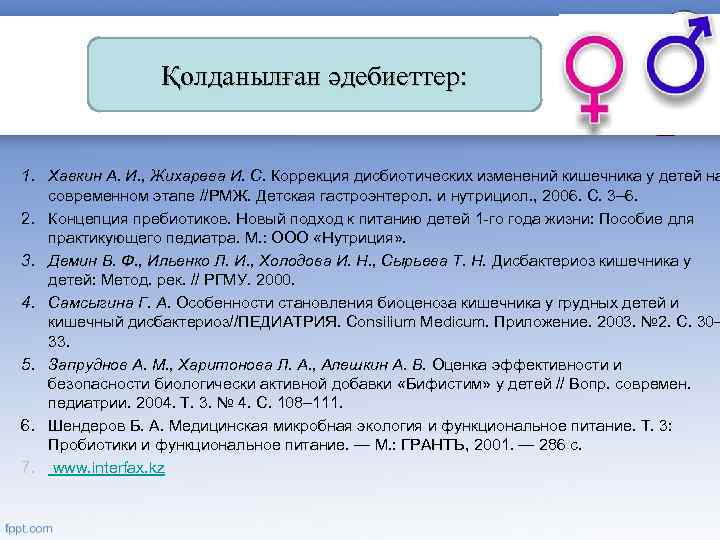 Қолданылған әдебиеттер:

1. Хавкин А. И., Жихарева И. С. Коррекция дисбиотических изменений кишечника у детей на современном этапе //РМЖ. Детская гастроэнтерол. и нутрициол., 2006. С. 3–6.
2. Концепция пребиотиков. Новый подход к питанию детей 1-го года жизни: Пособие для практикующего педиатра. М.: ООО «Нутриция».
3. Демин В. Ф., Ильенко Л. И., Холодова И. Н., Сырьева Т. Н. Дисбактериоз кишечника у детей: Метод. рек. // РГМУ. 2000.
4. Самсыгина Г. А. Особенности становления биоценоза кишечника у грудных детей и кишечный дисбактериоз//ПЕДИАТРИЯ. Consilium Medicum. Приложение. 2003. №2. С. 30–33.
5. Запруднов А. М., Харитонова Л. А., Алешкин А. В. Оценка эффективности и безопасности биологически активной добавки «Бифистим» у детей // Вопр. современ. педиатрии. 2004. Т. 3. № 4. С. 108–111.
6. Шендеров Б. А. Медицинская микробная экология и функциональное питание. Т. 3: Пробиотики и функциональное питание. — М.: ГРАНТЪ, 2001. — 286 с.
7. www.interfax.kz

fppt.com